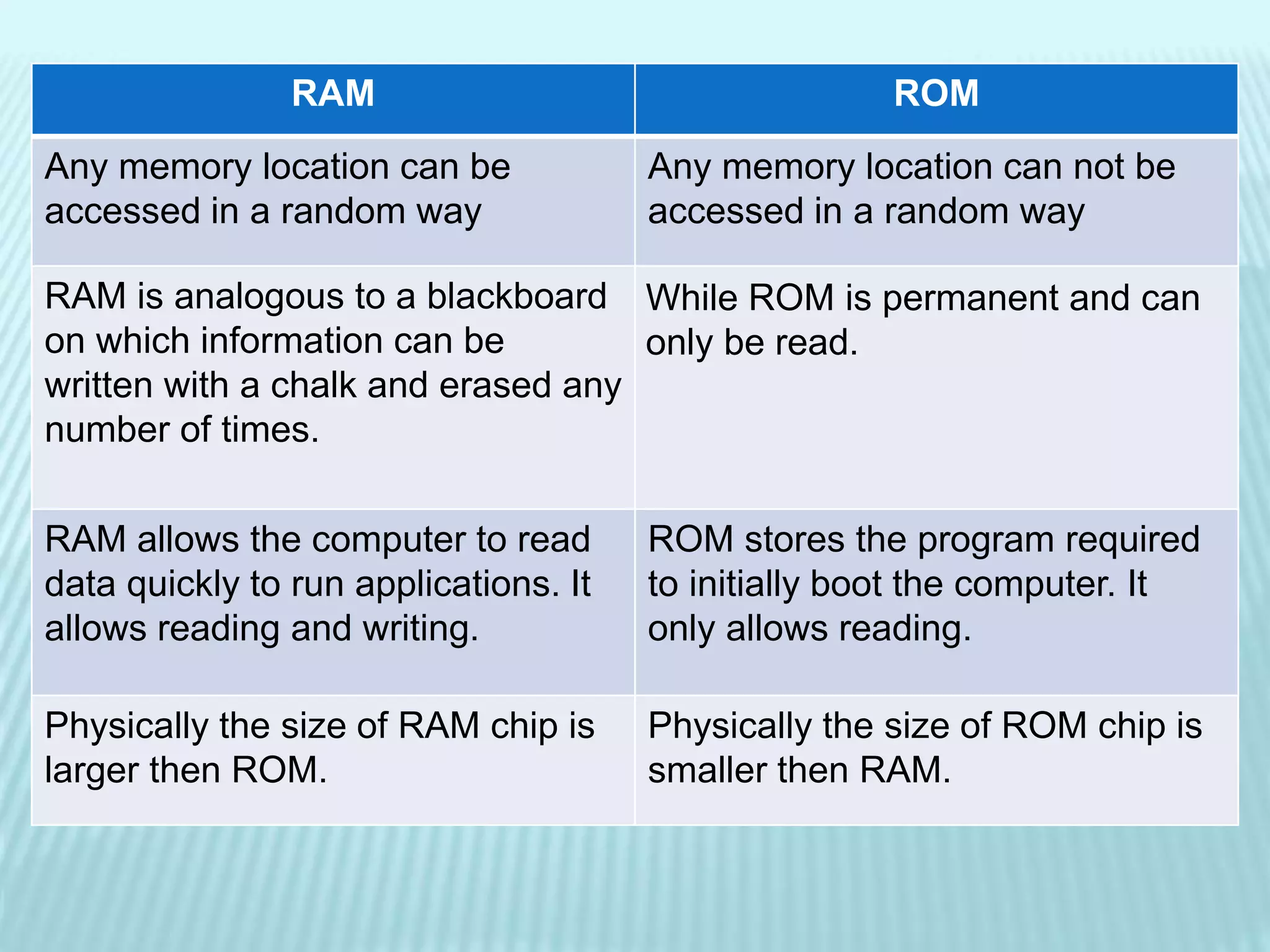 | RAM | ROM |
|---|---|
| Any memory location can be accessed in a random way | Any memory location can not be accessed in a random way |
| RAM is analogous to a blackboard on which information can be written with a chalk and erased any number of times. | While ROM is permanent and can only be read. |
| RAM allows the computer to read data quickly to run applications. It allows reading and writing. | ROM stores the program required to initially boot the computer. It only allows reading. |
| Physically the size of RAM chip is larger then ROM. | Physically the size of ROM chip is smaller then RAM. |